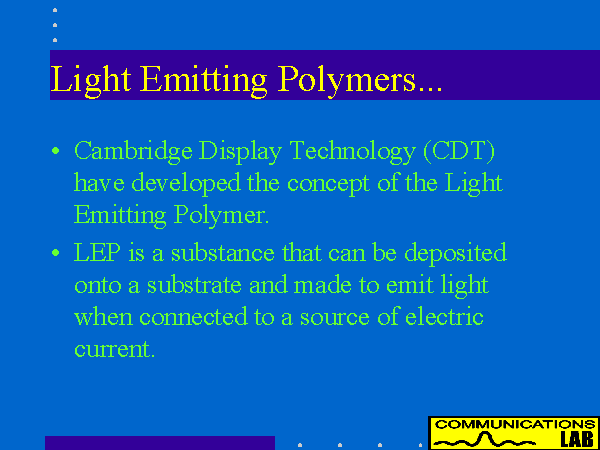 Light Emitting Polymers...

• Cambridge Display Technology (CDT) have developed the concept of the Light Emitting Polymer.

• LEP is a substance that can be deposited onto a substrate and made to emit light when connected to a source of electric current.

COMMUNICATIONS LAB